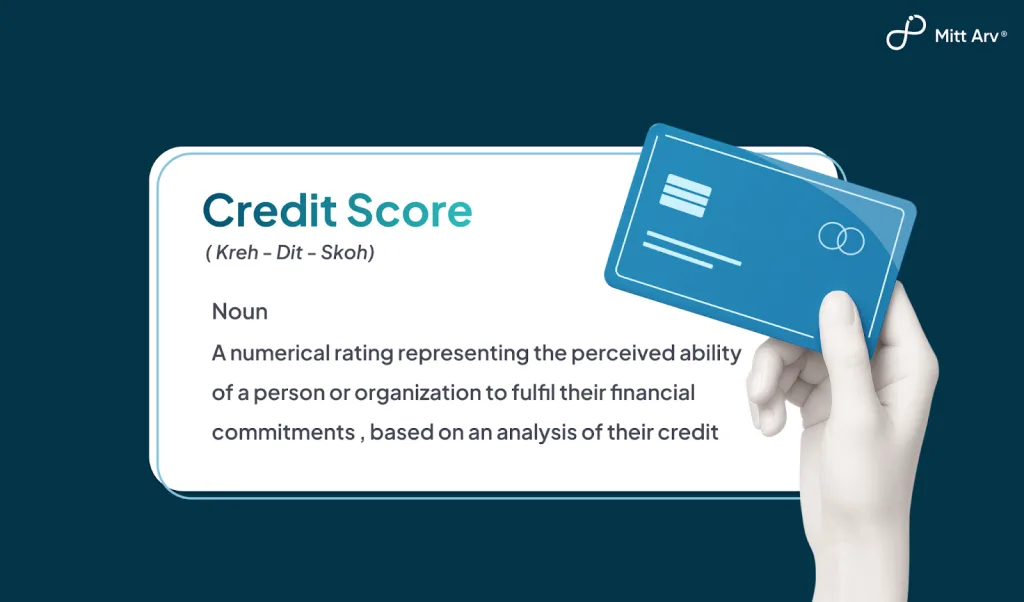 Mitt Arv®

Credit Score
( Kreh - Dit - Skoh)

Noun
A numerical rating representing the perceived ability of a person or organization to fulfil their financial commitments , based on an analysis of their credit